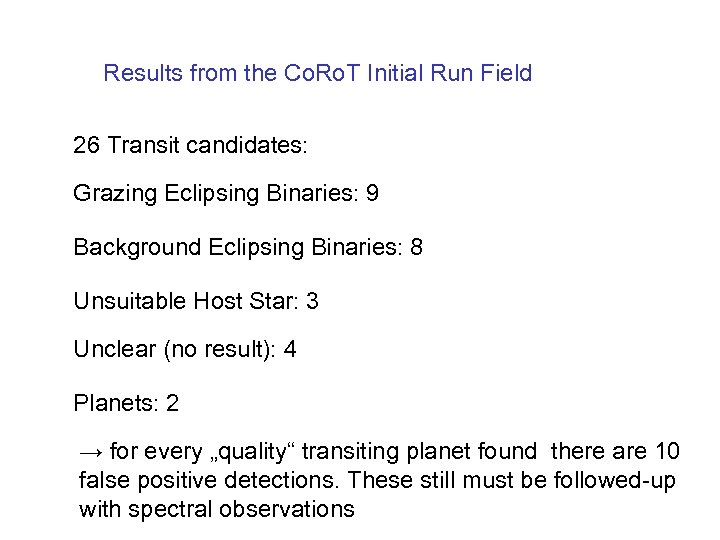 Results from the CoRoT Initial Run Field

26 Transit candidates:

Grazing Eclipsing Binaries: 9

Background Eclipsing Binaries: 8

Unsuitable Host Star: 3

Unclear (no result): 4

Planets: 2

→ for every „quality“ transiting planet found there are 10 false positive detections. These still must be followed-up with spectral observations